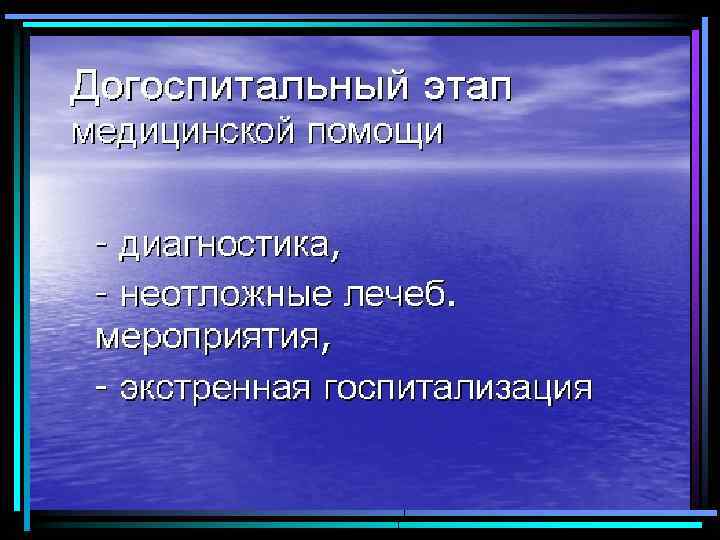 Догоспитальный этап медицинской помощи

- диагностика,

- неотложные лечеб. мероприятия,

- экстренная госпитализация